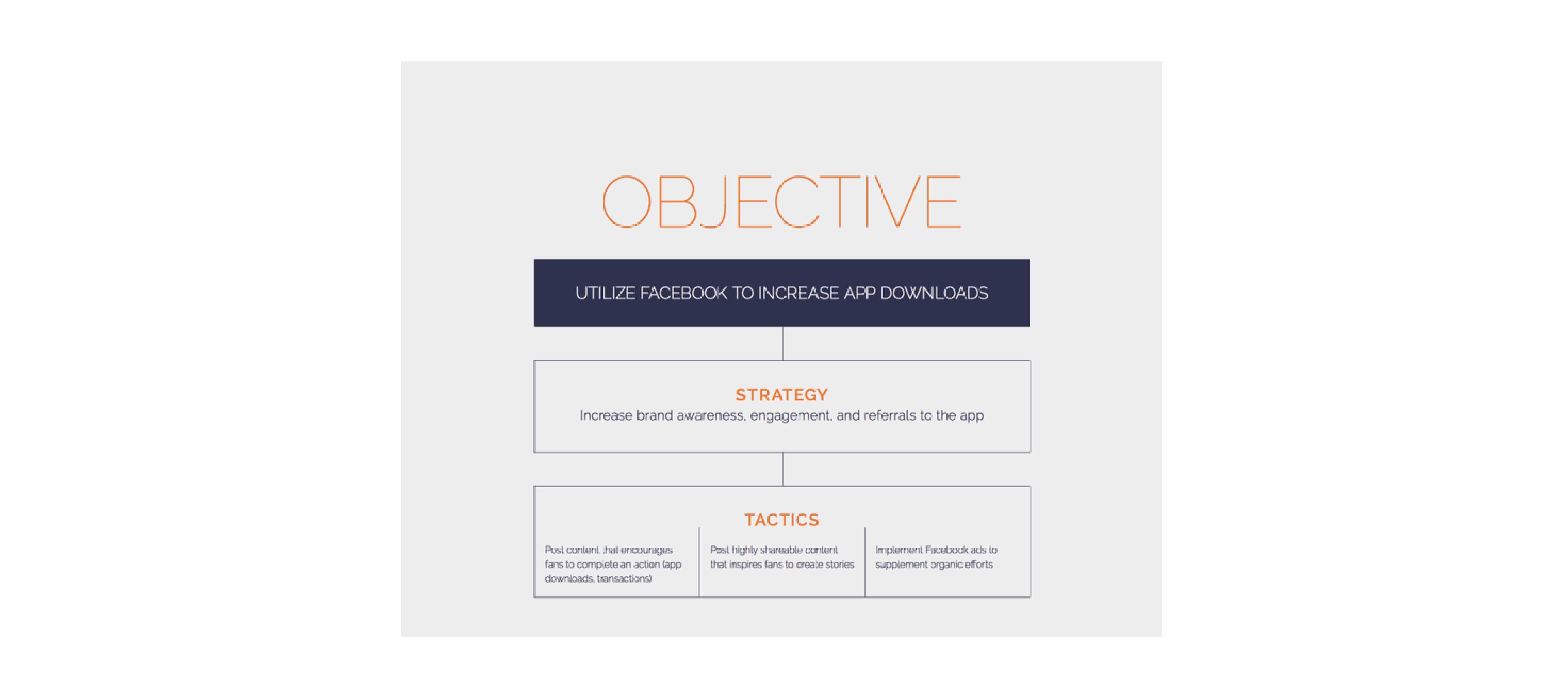 OBJECTIVE

UTILIZE FACEBOOK TO INCREASE APP DOWNLOADS

STRATEGY
Increase brand awareness, engagement, and referrals to the app

TACTICS

Post content that encourages fans to complete an action (app downloads, transactions)

Post highly shareable content that inspires fans to create stories

Implement Facebook ads to supplement organic efforts